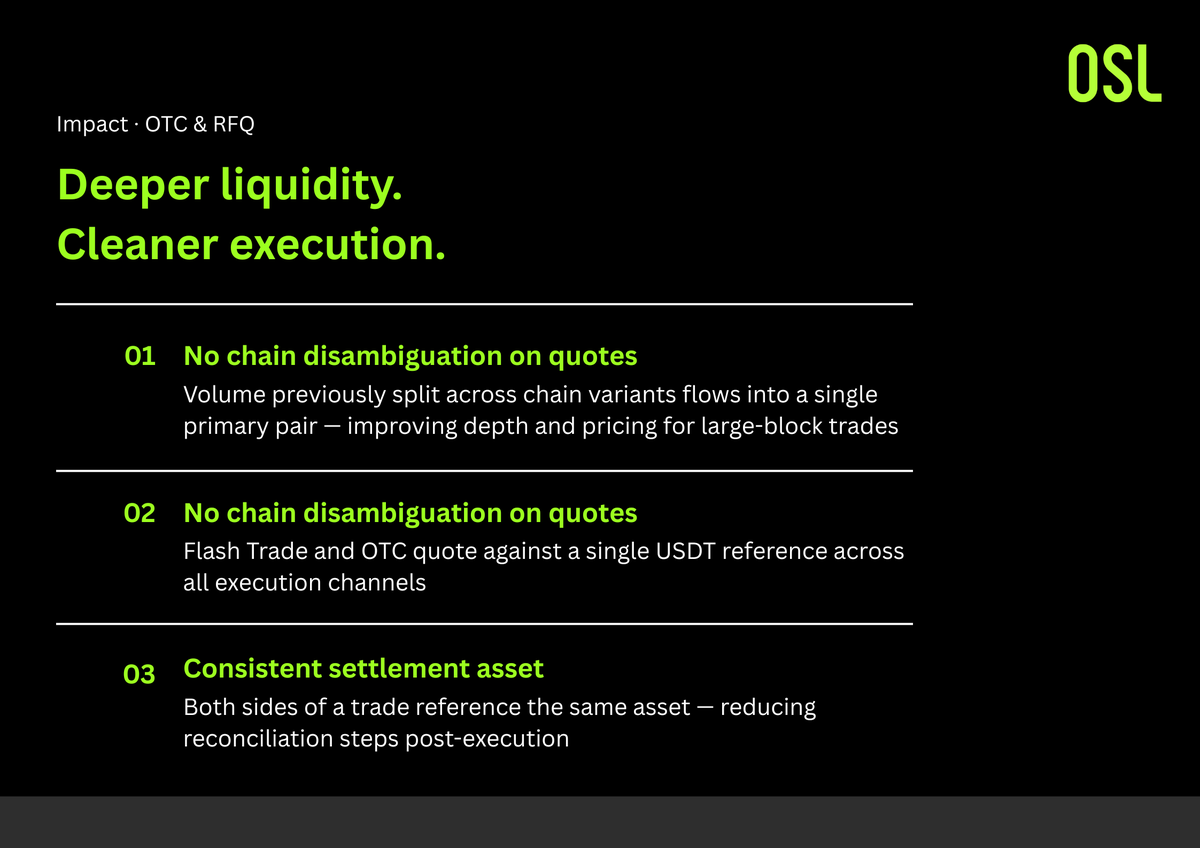 OSL

Impact · OTC & RFQ

Deeper liquidity.
Cleaner execution.

01 No chain disambiguation on quotes
Volume previously split across chain variants flows into a single primary pair — improving depth and pricing for large-block trades

02 No chain disambiguation on quotes
Flash Trade and OTC quote against a single USDT reference across all execution channels

03 Consistent settlement asset
Both sides of a trade reference the same asset — reducing reconciliation steps post-execution